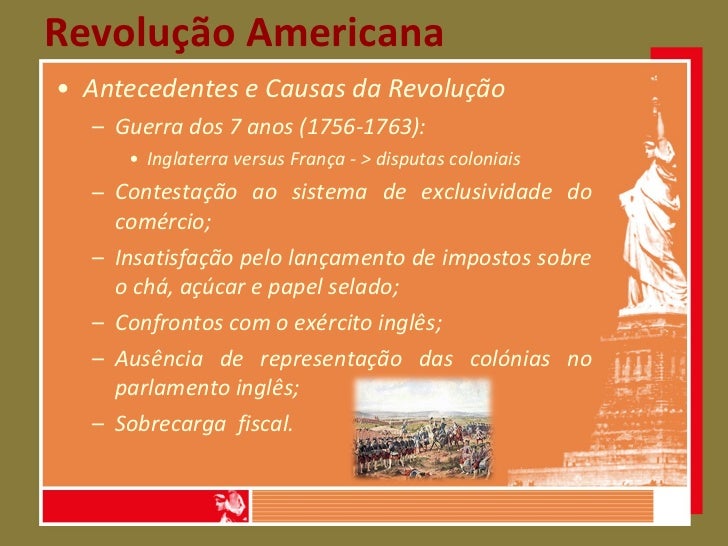 Revolução Americana

• Antecedentes e Causas da Revolução

– Guerra dos 7 anos (1756-1763):

• Inglaterra versus França - > disputas coloniais

– Contestação ao sistema de exclusividade do comércio;

– Insatisfação pelo lançamento de impostos sobre o chá, açúcar e papel selado;

– Confrontos com o exército inglês;

– Ausência de representação das colónias no parlamento inglês;

– Sobrecarga fiscal.